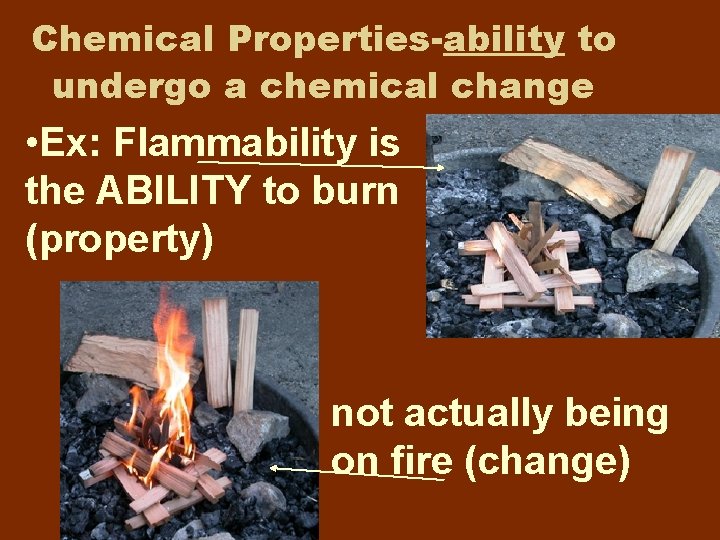 Chemical Properties-ability to undergo a chemical change

•Ex: Flammability is the ABILITY to burn (property)

not actually being on fire (change)